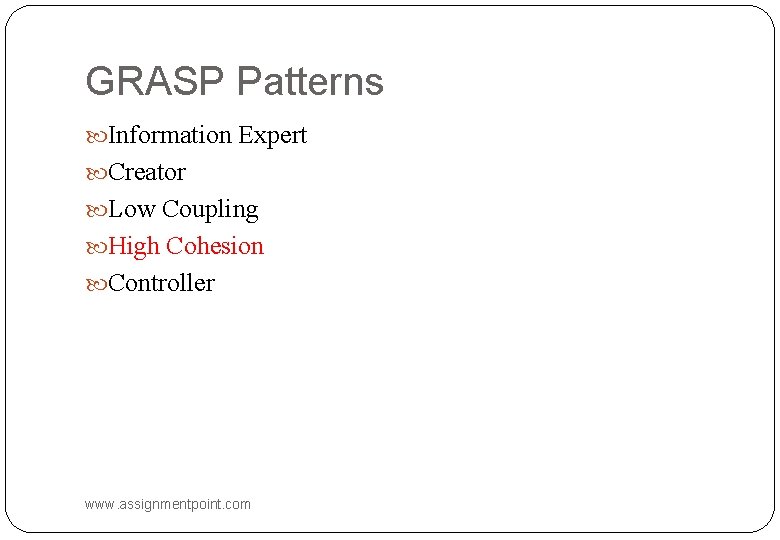 GRASP Patterns

Information Expert
Creator
Low Coupling
High Cohesion
Controller

www.assignmentpoint.com